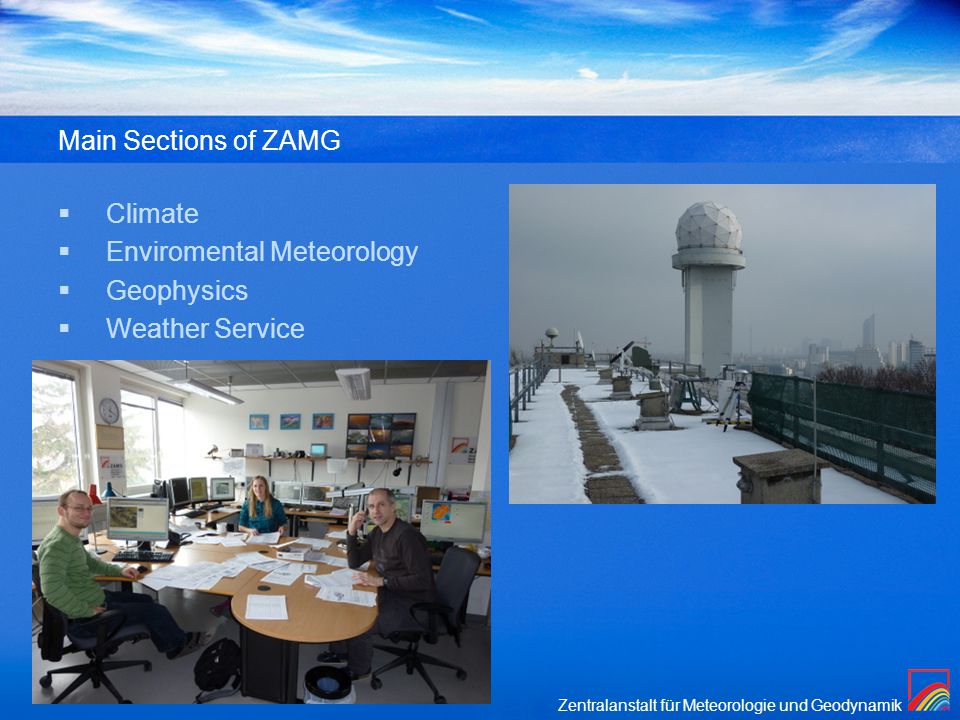 Main Sections of ZAMG

▪ Climate
▪ Enviromental Meteorology
▪ Geophysics
▪ Weather Service

Zentralanstalt für Meteorologie und Geodynamik